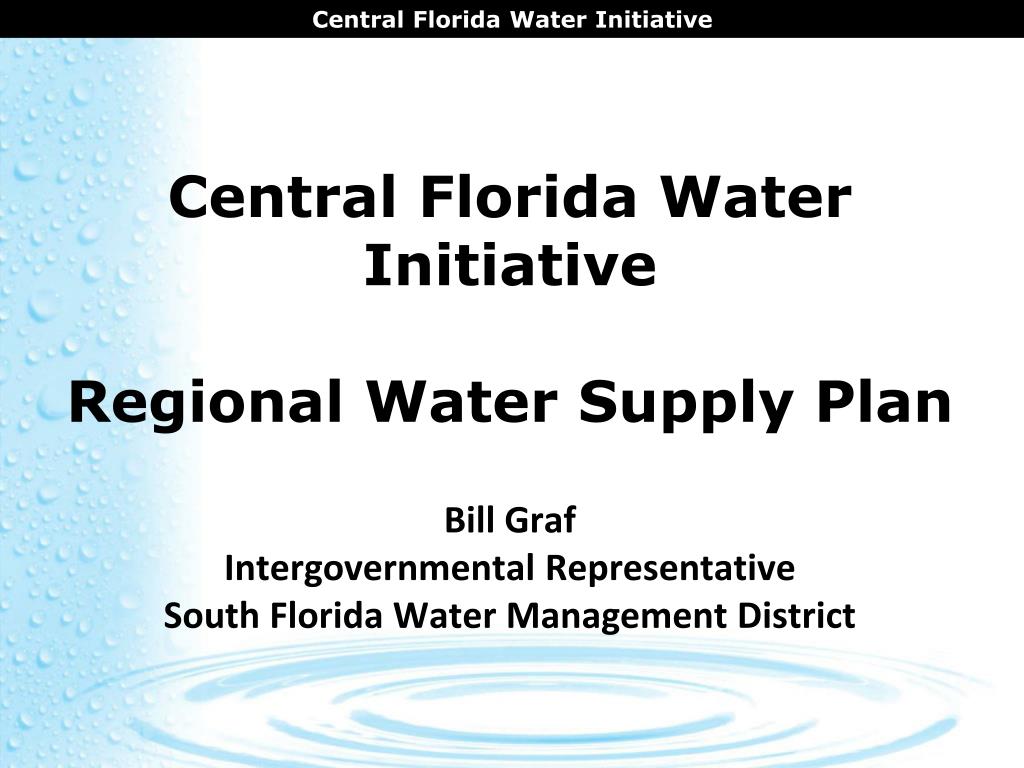 Central Florida Water Initiative

Central Florida Water Initiative

Regional Water Supply Plan

Bill Graf
Intergovernmental Representative
South Florida Water Management District